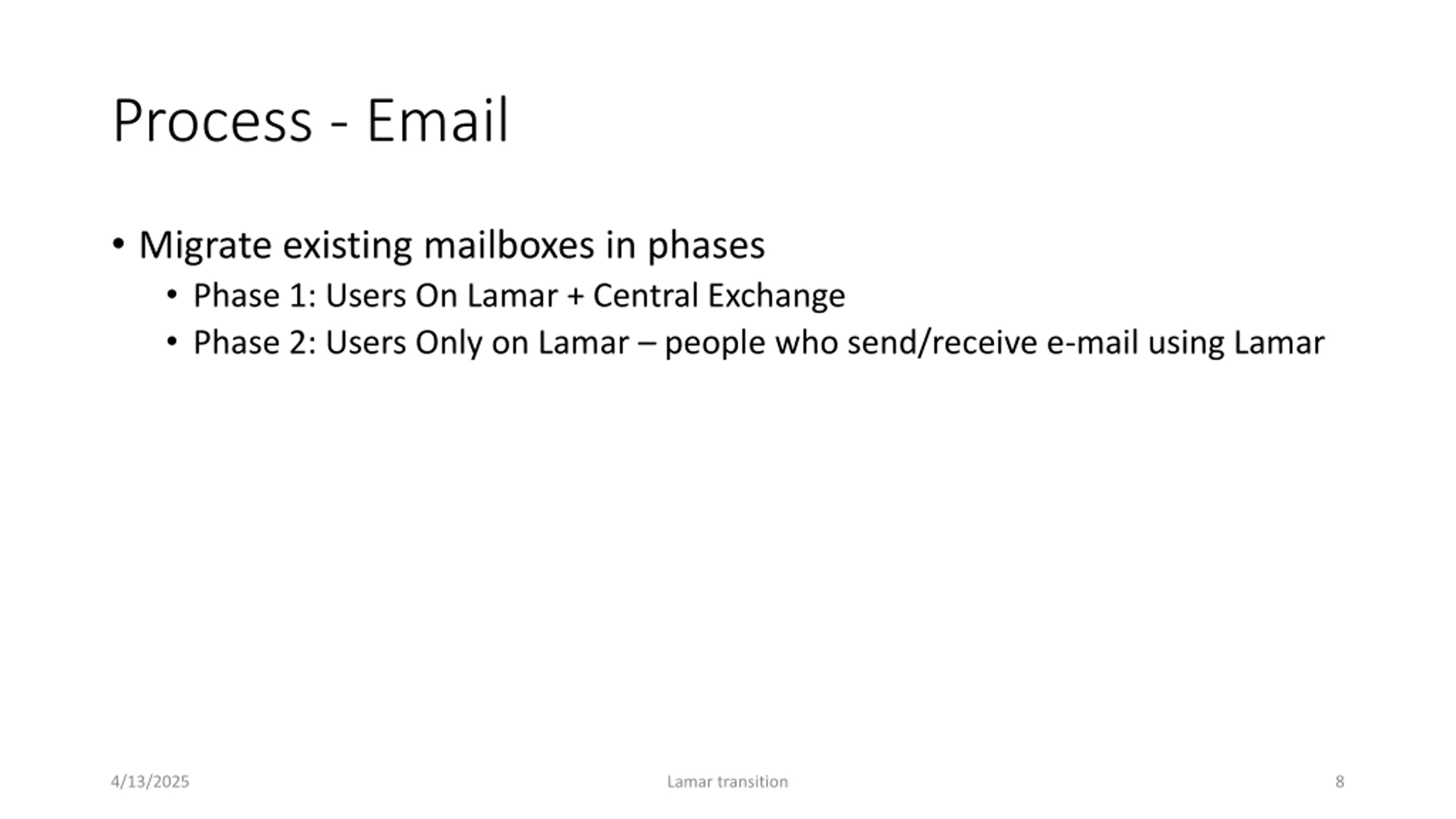 Process - Email

• Migrate existing mailboxes in phases
  • Phase 1: Users On Lamar + Central Exchange
  • Phase 2: Users Only on Lamar – people who send/receive e-mail using Lamar

4/13/2025 Lamar transition 8